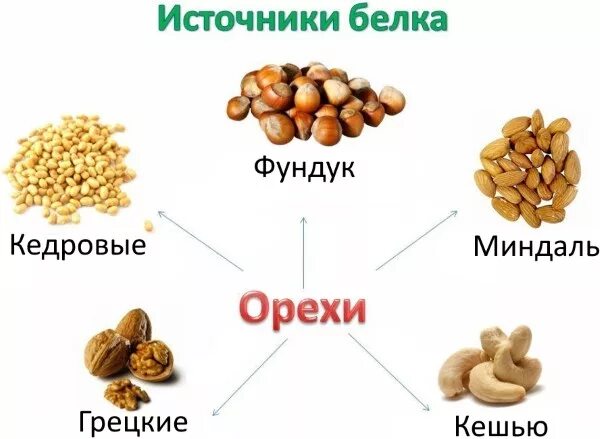 Источники белка

Фундук

Кедровые

Миндаль

Орехи

Грецкие

Кешью